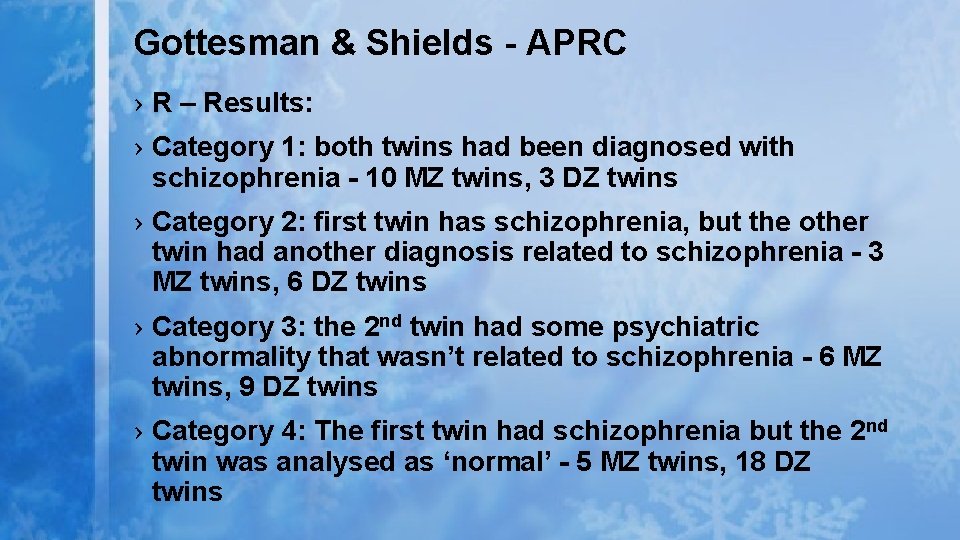 Gottesman & Shields - APRC

› R – Results:

› Category 1: both twins had been diagnosed with schizophrenia - 10 MZ twins, 3 DZ twins

› Category 2: first twin has schizophrenia, but the other twin had another diagnosis related to schizophrenia - 3 MZ twins, 6 DZ twins

› Category 3: the 2nd twin had some psychiatric abnormality that wasn't related to schizophrenia - 6 MZ twins, 9 DZ twins

› Category 4: The first twin had schizophrenia but the 2nd twin was analysed as 'normal' - 5 MZ twins, 18 DZ twins